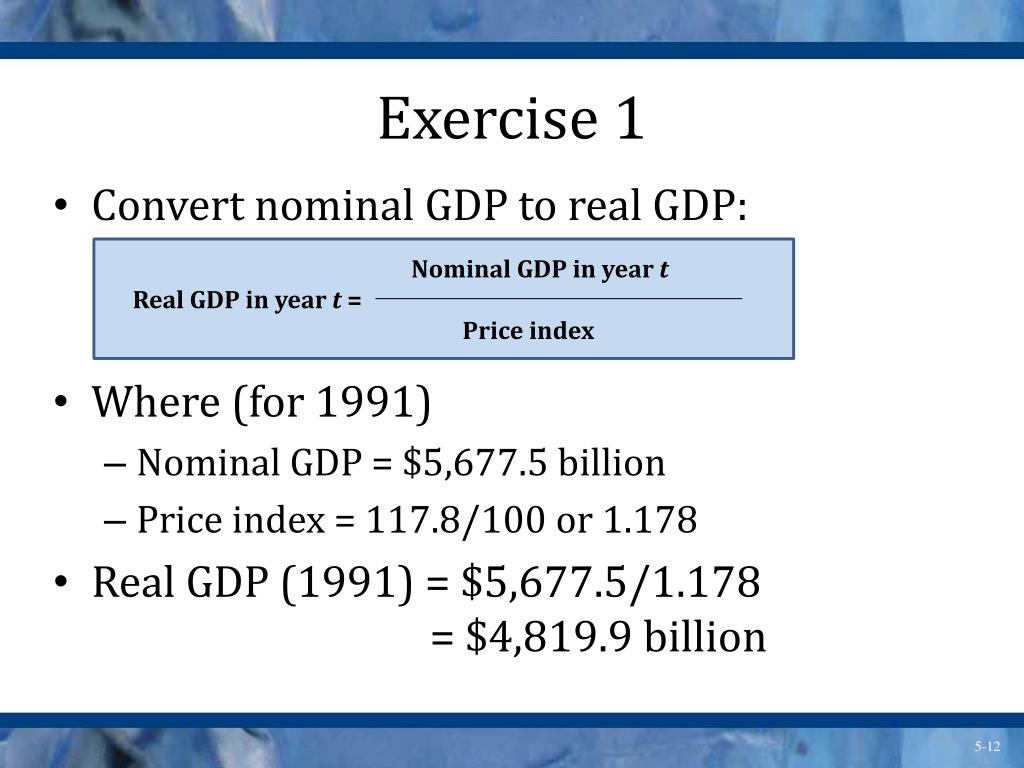 Exercise 1

• Convert nominal GDP to real GDP:

$\text{Real GDP in year } t = \frac{\text{Nominal GDP in year } t}{\text{Price index}}$

• Where (for 1991)
– Nominal GDP = \$5,677.5 billion
– Price index = 117.8/100 or 1.178

• Real GDP (1991) = \$5,677.5/1.178
= \$4,819.9 billion

5-12